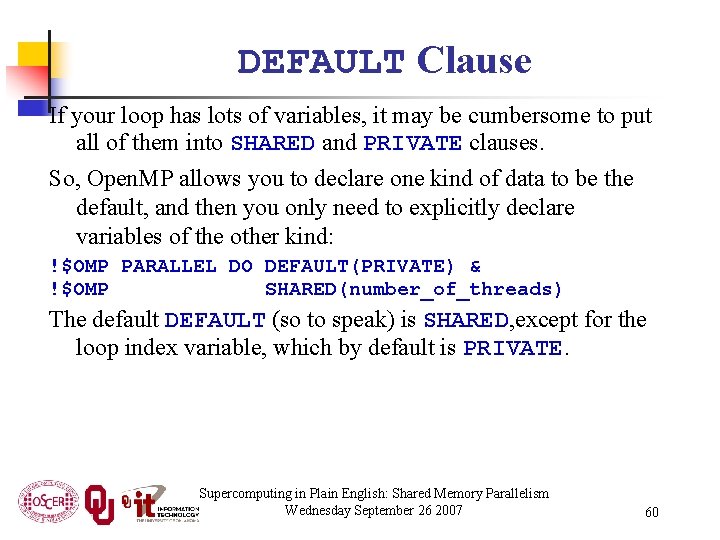 DEFAULT Clause

If your loop has lots of variables, it may be cumbersome to put all of them into SHARED and PRIVATE clauses.

So, OpenMP allows you to declare one kind of data to be the default, and then you only need to explicitly declare variables of the other kind:

!$OMP PARALLEL DO DEFAULT(PRIVATE) &
!$OMP SHARED(number_of_threads)

The default DEFAULT (so to speak) is SHARED,except for the loop index variable, which by default is PRIVATE.

OSCER OU it INFORMATION TECHNOLOGY

Supercomputing in Plain English: Shared Memory Parallelism
Wednesday September 26 2007

60